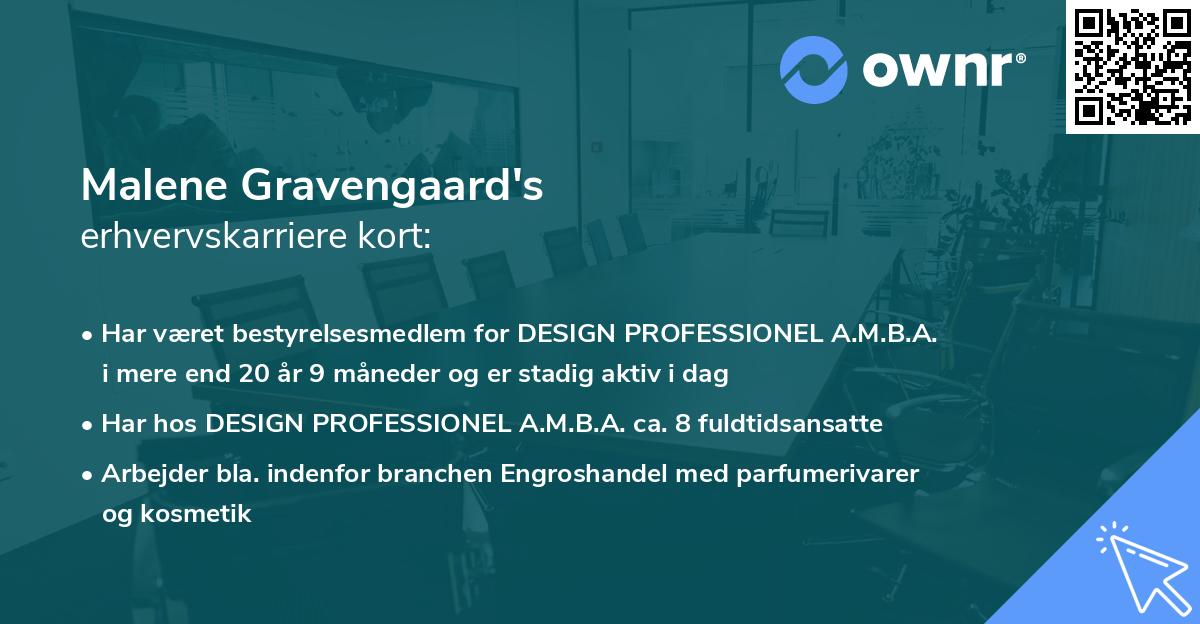 ownr®

Malene Gravengaard's
erhvervskarriere kort:

• Har været bestyrelsesmedlem for DESIGN PROFESSIONEL A.M.B.A. i mere end 20 år 9 måneder og er stadig aktiv i dag

• Har hos DESIGN PROFESSIONEL A.M.B.A. ca. 8 fuldtidsansatte

• Arbejder bla. indenfor branchen Engroshandel med parfumerivarer og kosmetik